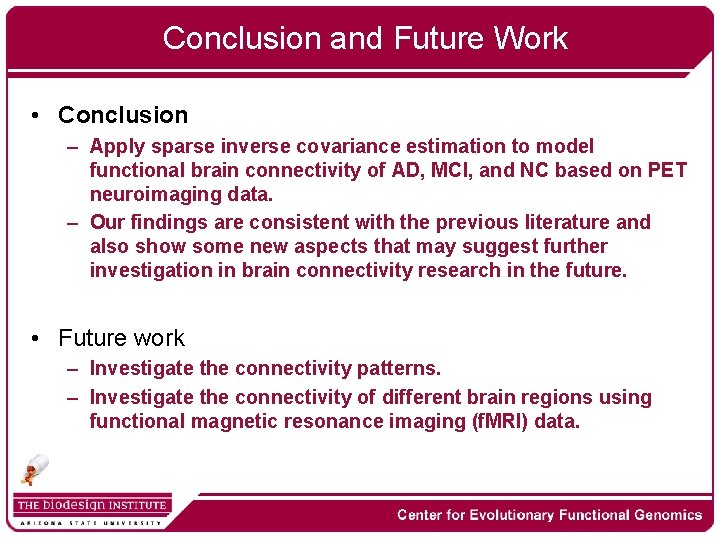 Conclusion and Future Work

• Conclusion
– Apply sparse inverse covariance estimation to model functional brain connectivity of AD, MCI, and NC based on PET neuroimaging data.
– Our findings are consistent with the previous literature and also show some new aspects that may suggest further investigation in brain connectivity research in the future.

• Future work
– Investigate the connectivity patterns.
– Investigate the connectivity of different brain regions using functional magnetic resonance imaging (fMRI) data.

THE biodesign INSTITUTE
ARIZONA STATE UNIVERSITY

Center for Evolutionary Functional Genomics